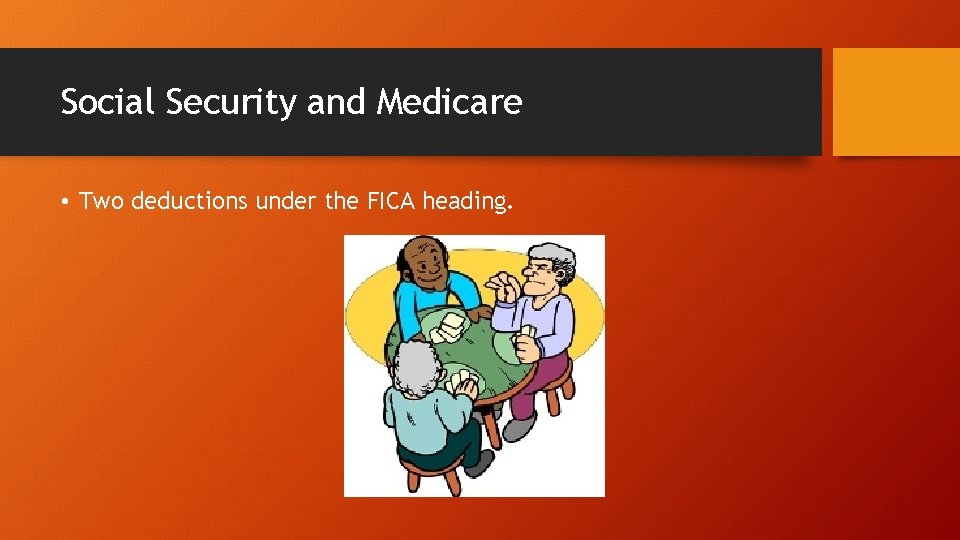 Social Security and Medicare

• Two deductions under the FICA heading.